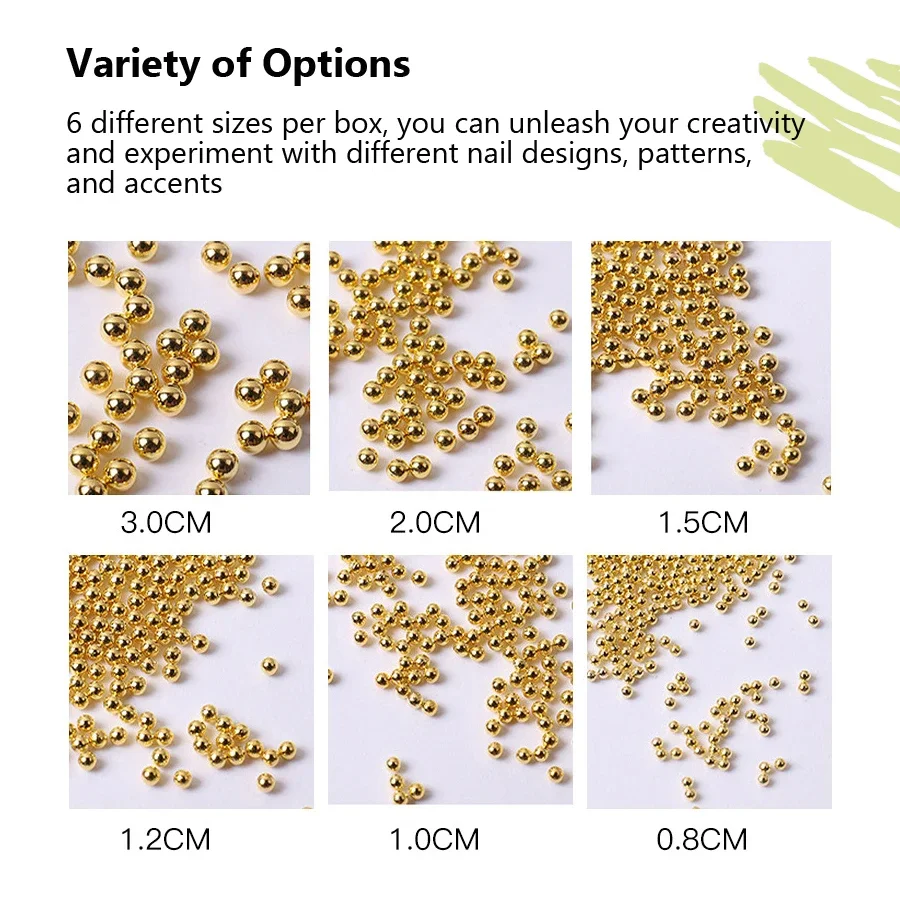 Variety of Options

6 different sizes per box, you can unleash your creativity and experiment with different nail designs, patterns, and accents

3.0CM

2.0CM

1.5CM

1.2CM

1.0CM

0.8CM